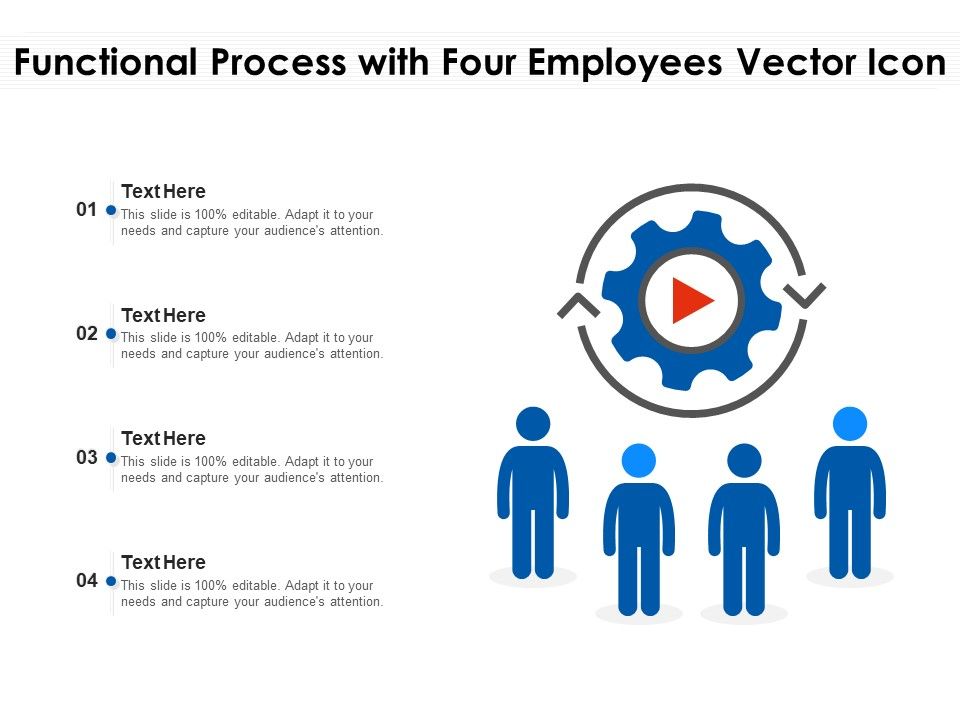 Functional Process with Four Employees Vector Icon

01
Text Here
This slide is 100% editable. Adapt it to your needs and capture your audience's attention.

02
Text Here
This slide is 100% editable. Adapt it to your needs and capture your audience's attention.

03
Text Here
This slide is 100% editable. Adapt it to your needs and capture your audience's attention.

04
Text Here
This slide is 100% editable. Adapt it to your needs and capture your audience's attention.